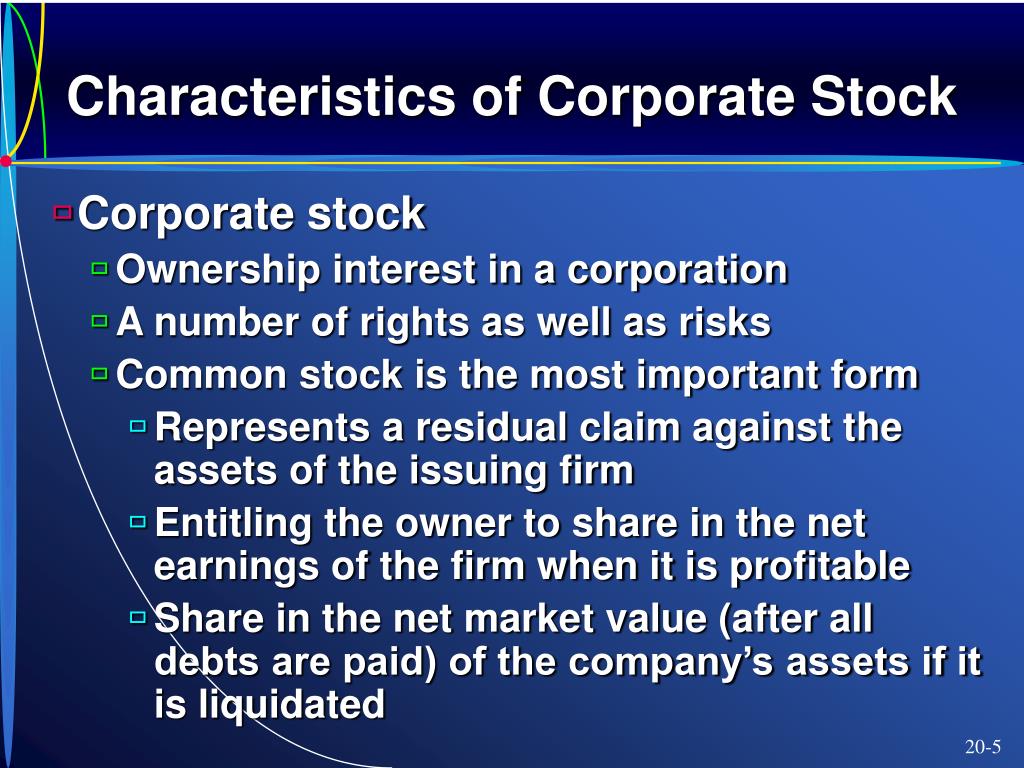 Characteristics of Corporate Stock

Corporate stock

Ownership interest in a corporation

A number of rights as well as risks

Common stock is the most important form

Represents a residual claim against the assets of the issuing firm

Entitling the owner to share in the net earnings of the firm when it is profitable

Share in the net market value (after all debts are paid) of the company's assets if it is liquidated

20-5